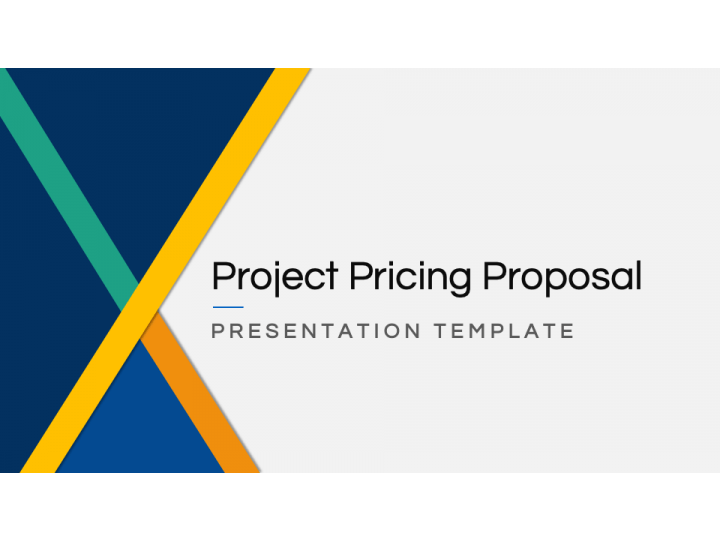 Project Pricing Proposal

PRESENTATION TEMPLATE